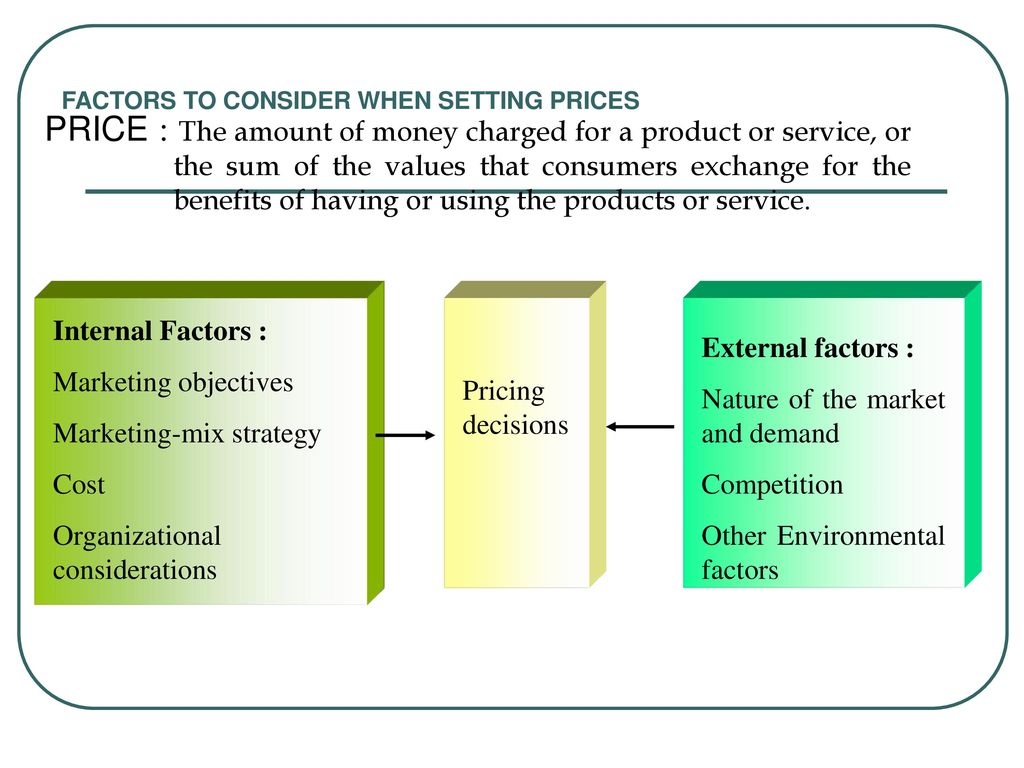 FACTORS TO CONSIDER WHEN SETTING PRICES

PRICE : The amount of money charged for a product or service, or the sum of the values that consumers exchange for the benefits of having or using the products or service.

Internal Factors :
Marketing objectives
Marketing-mix strategy
Cost
Organizational considerations

Pricing decisions

External factors :
Nature of the market and demand
Competition
Other Environmental factors